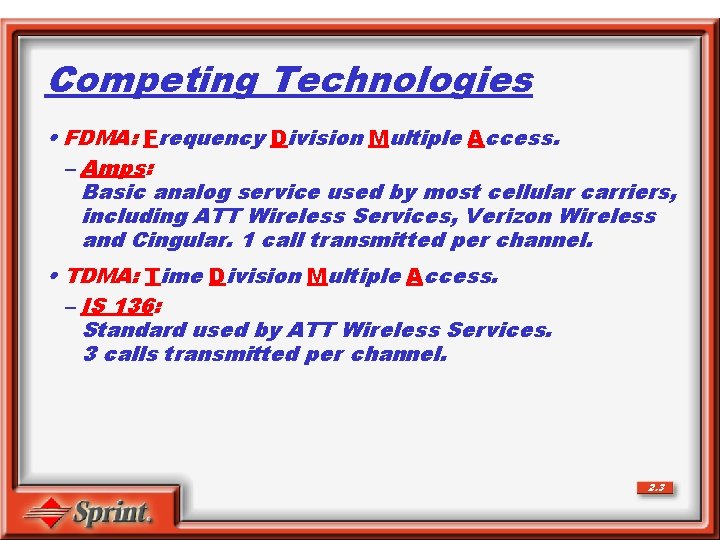 Competing Technologies

• FDMA: Frequency Division Multiple Access.

– Amps:
Basic analog service used by most cellular carriers, including ATT Wireless Services, Verizon Wireless and Cingular. 1 call transmitted per channel.

• TDMA: Time Division Multiple Access.

– IS 136:
Standard used by ATT Wireless Services.
3 calls transmitted per channel.

2.3

Sprint.